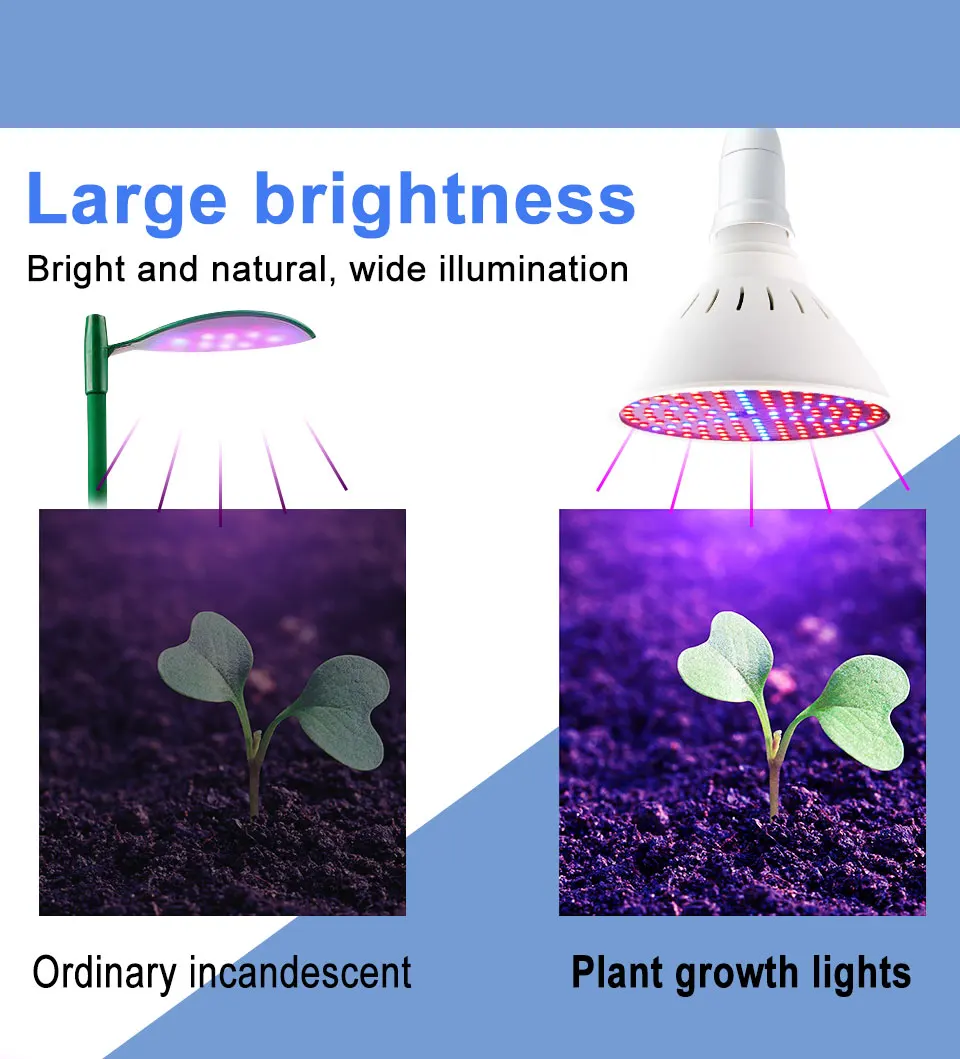 Large brightness

Bright and natural, wide illumination

Ordinary incandescent

Plant growth lights